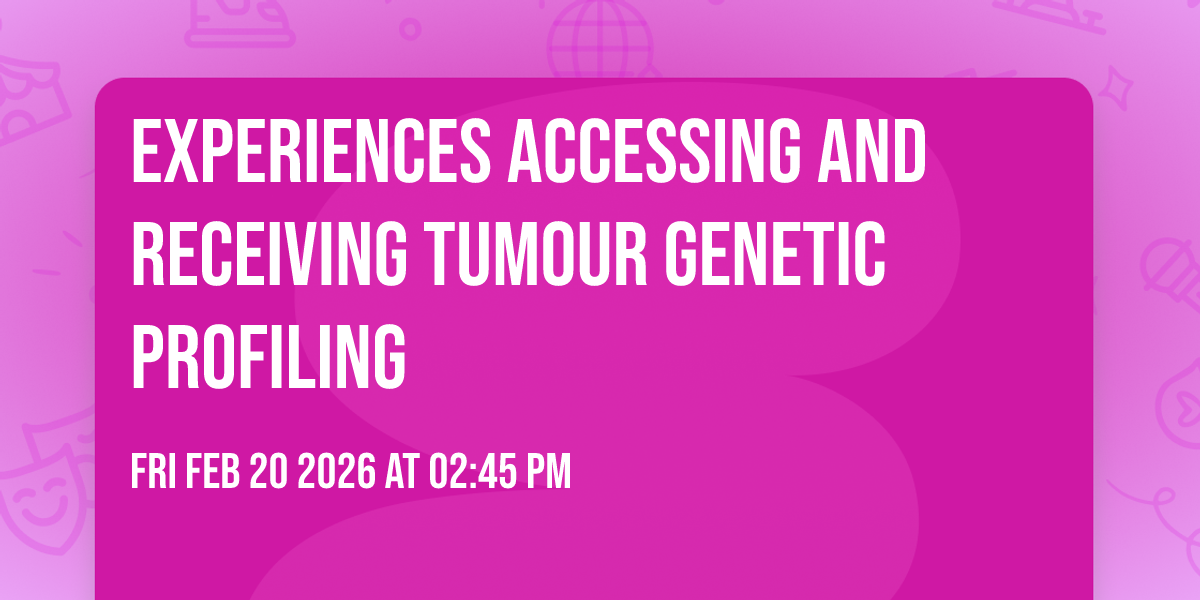 EXPERIENCES ACCESSING AND RECEIVING TUMOUR GENETIC PROFILING

FRI FEB 20 2026 AT 02:45 PM